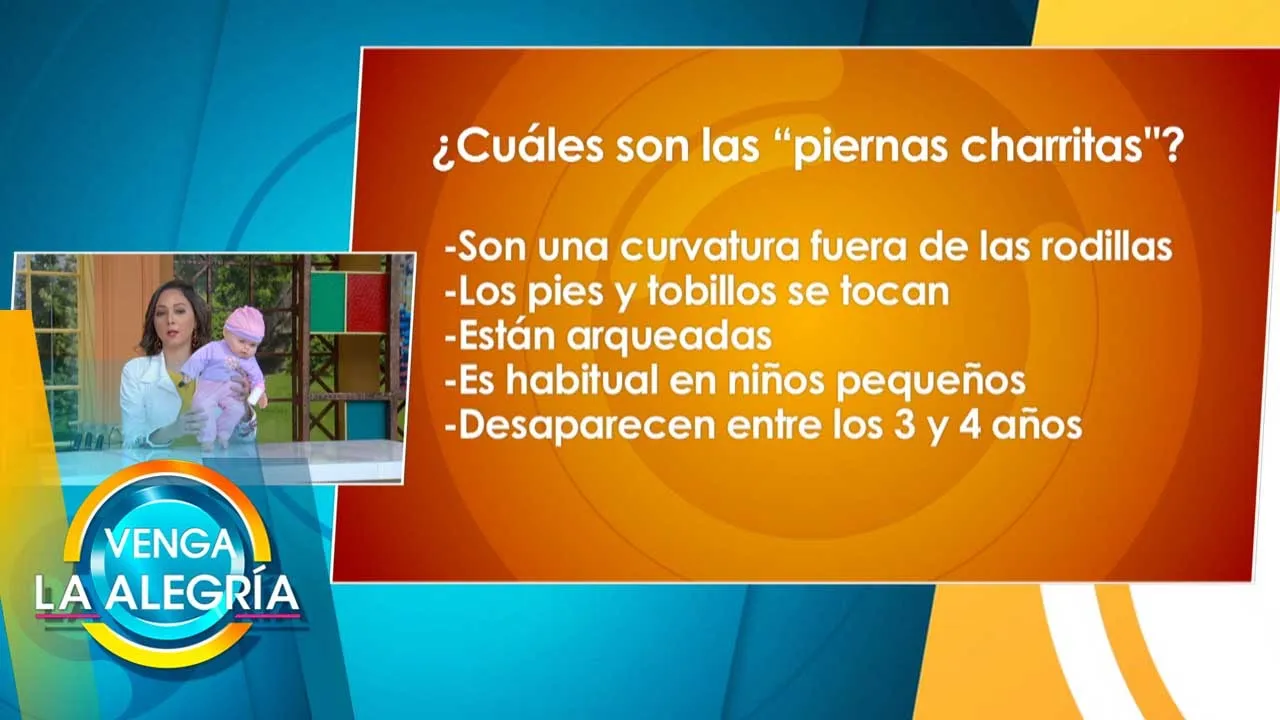 ¿Cuáles son las “piernas charritas"?

-Son una curvatura fuera de las rodillas
-Los pies y tobillos se tocan
-Están arqueadas
-Es habitual en niños pequeños
-Desaparecen entre los 3 y 4 años

VENGA LA ALEGRÍA